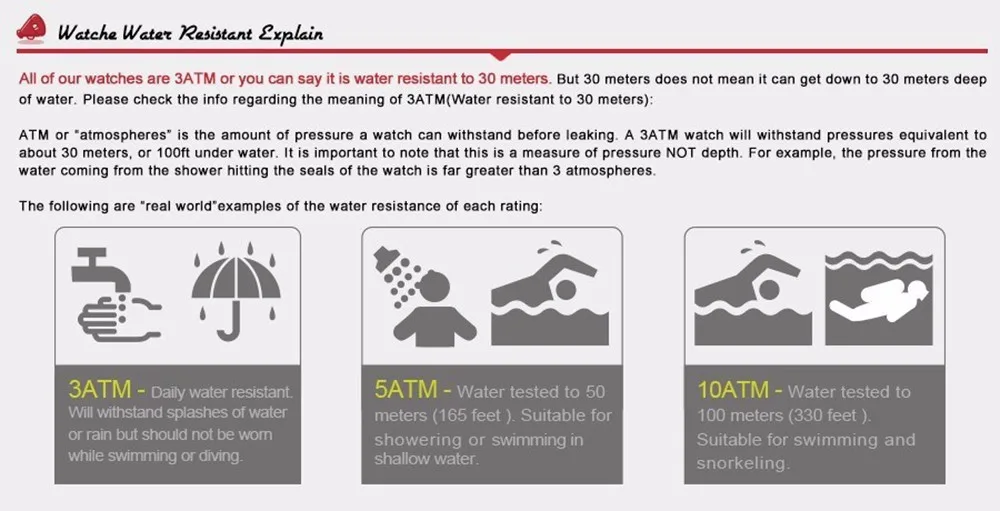 Watche Water Resistant Explain

All of our watches are 3ATM or you can say it is water resistant to 30 meters. But 30 meters does not mean it can get down to 30 meters deep of water. Please check the info regarding the meaning of 3ATM(Water resistant to 30 meters):

ATM or "atmospheres" is the amount of pressure a watch can withstand before leaking. A 3ATM watch will withstand pressures equivalent to about 30 meters, or 100ft under water. It is important to note that this is a measure of pressure NOT depth. For example, the pressure from the water coming from the shower hitting the seals of the watch is far greater than 3 atmospheres.

The following are "real world"examples of the water resistance of each rating:

3ATM - Daily water resistant. Will withstand splashes of water or rain but should not be worn while swimming or diving.

5ATM - Water tested to 50 meters (165 feet ). Suitable for showering or swimming in shallow water.

10ATM - Water tested to 100 meters (330 feet ). Suitable for swimming and snorkeling.